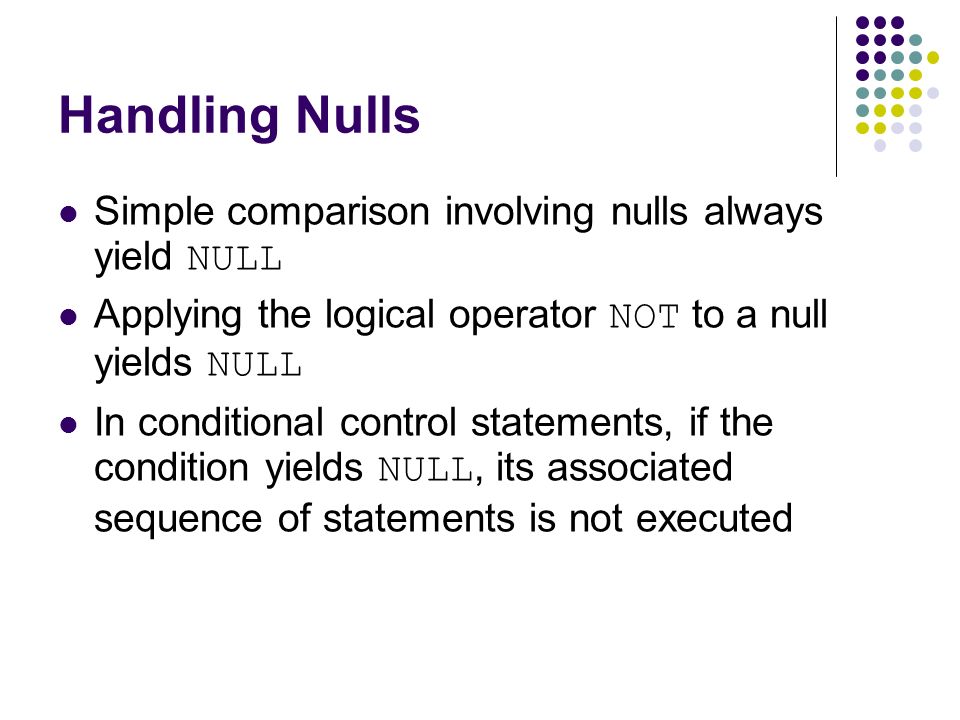 Handling Nulls

- Simple comparison involving nulls always yield NULL
- Applying the logical operator NOT to a null yields NULL
- In conditional control statements, if the condition yields NULL, its associated sequence of statements is not executed